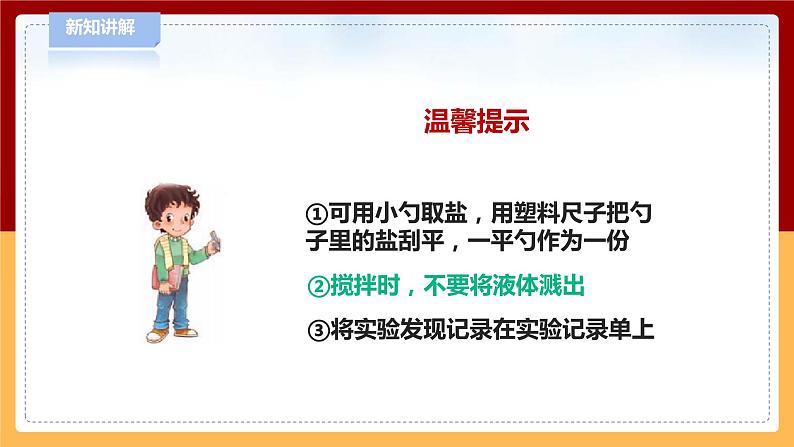 新知讲解

温馨提示

①可用小勺取盐，用塑料尺子把勺子里的盐刮平，一平勺作为一份

②搅拌时，不要将液体溅出

③将实验发现记录在实验记录单上